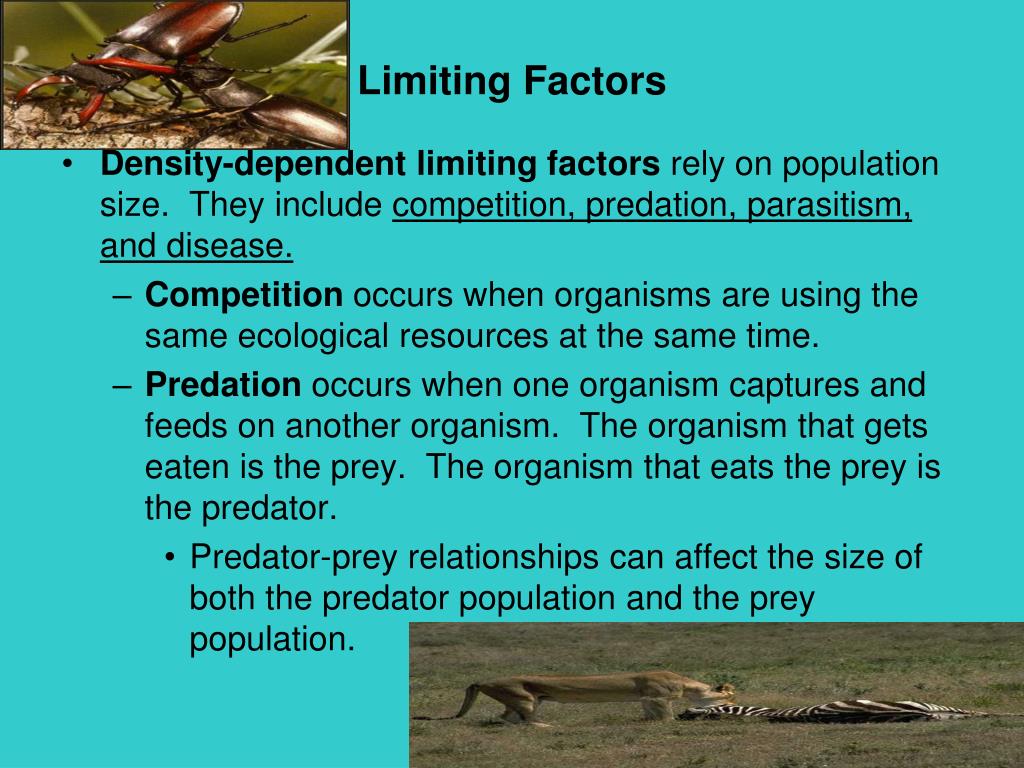 Limiting Factors

• Density-dependent limiting factors rely on population size. They include competition, predation, parasitism, and disease.

– Competition occurs when organisms are using the same ecological resources at the same time.

– Predation occurs when one organism captures and feeds on another organism. The organism that gets eaten is the prey. The organism that eats the prey is the predator.

• Predator-prey relationships can affect the size of both the predator population and the prey population.